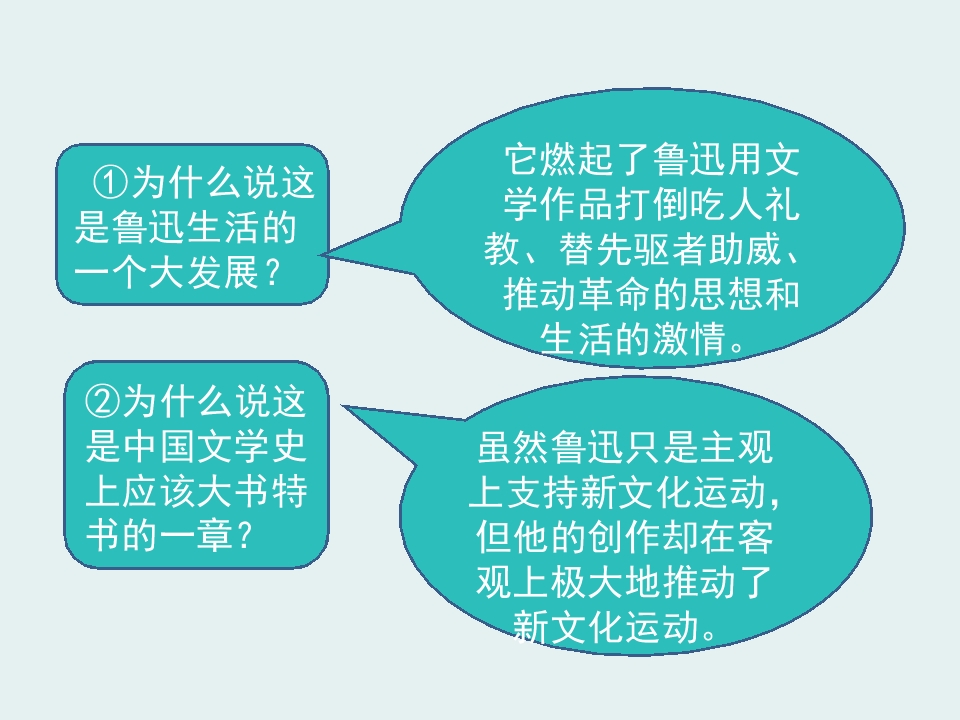 ①为什么说这是鲁迅生活的一个大发展？

它燃起了鲁迅用文学作品打倒吃人礼教、替先驱者助威、推动革命的思想和生活的激情。

②为什么说这是中国文学史上应该大书特书的一章？

虽然鲁迅只是主观上支持新文化运动，但他的创作却在客观上极大地推动了新文化运动。